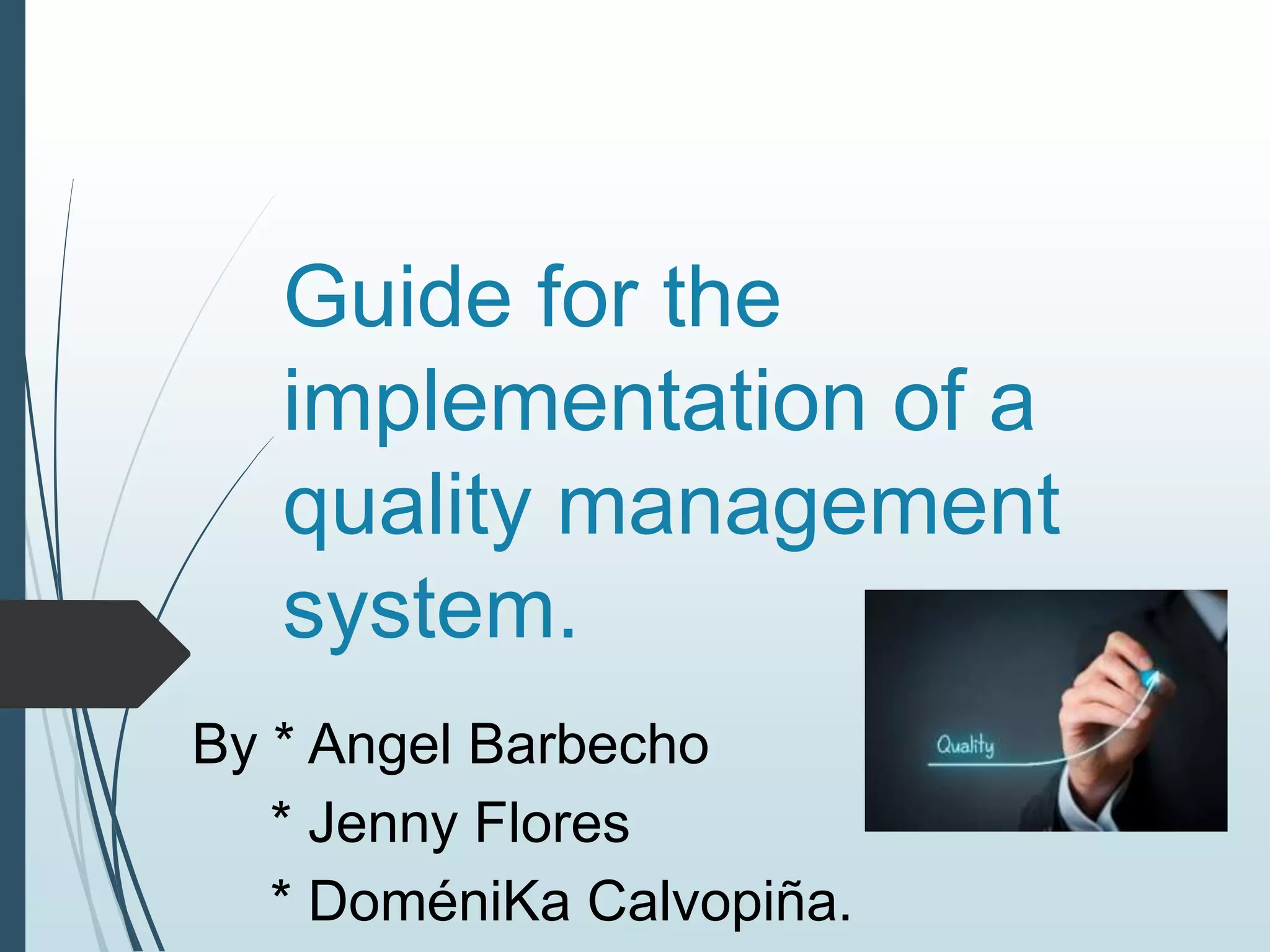 Guide for the implementation of a quality management system.

By * Angel Barbecho
* Jenny Flores
* DoméniKa Calvopiña.

Quality